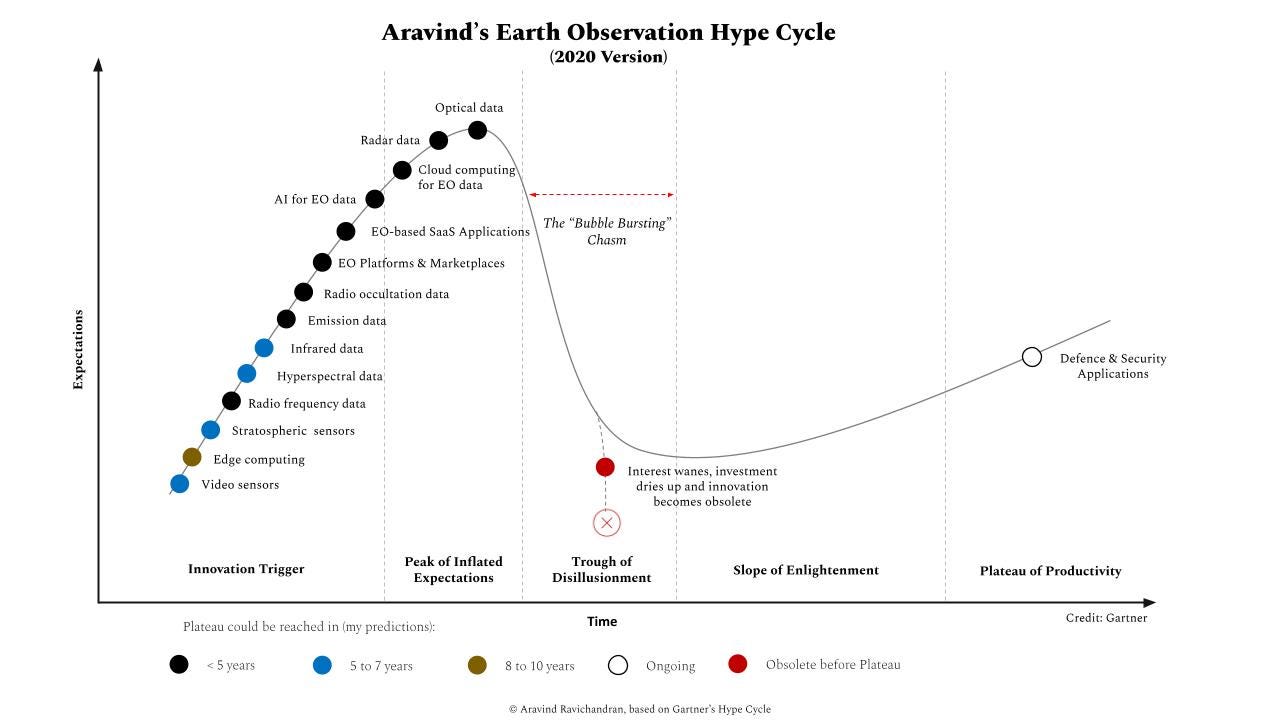 Aravind's Earth Observation Hype Cycle
(2020 Version)

Expectations

Optical data
Radar data
Cloud computing for EO data
AI for EO data
EO-based SaaS Applications
EO Platforms & Marketplaces
Radio occultation data
Emission data
Infrared data
Hyperspectral data
Radio frequency data
Stratospheric sensors
Edge computing
Video sensors

The "Bubble Bursting" Chasm

Interest wanes, investment dries up and innovation becomes obsolete

Defence & Security Applications

Innovation Trigger
Peak of Inflated Expectations
Trough of Disillusionment
Slope of Enlightenment
Plateau of Productivity

Time
Credit: Gartner

Plateau could be reached in (my predictions):

< 5 years
5 to 7 years
8 to 10 years
Ongoing
Obsolete before Plateau

© Aravind Ravichandran, based on Gartner's Hype Cycle